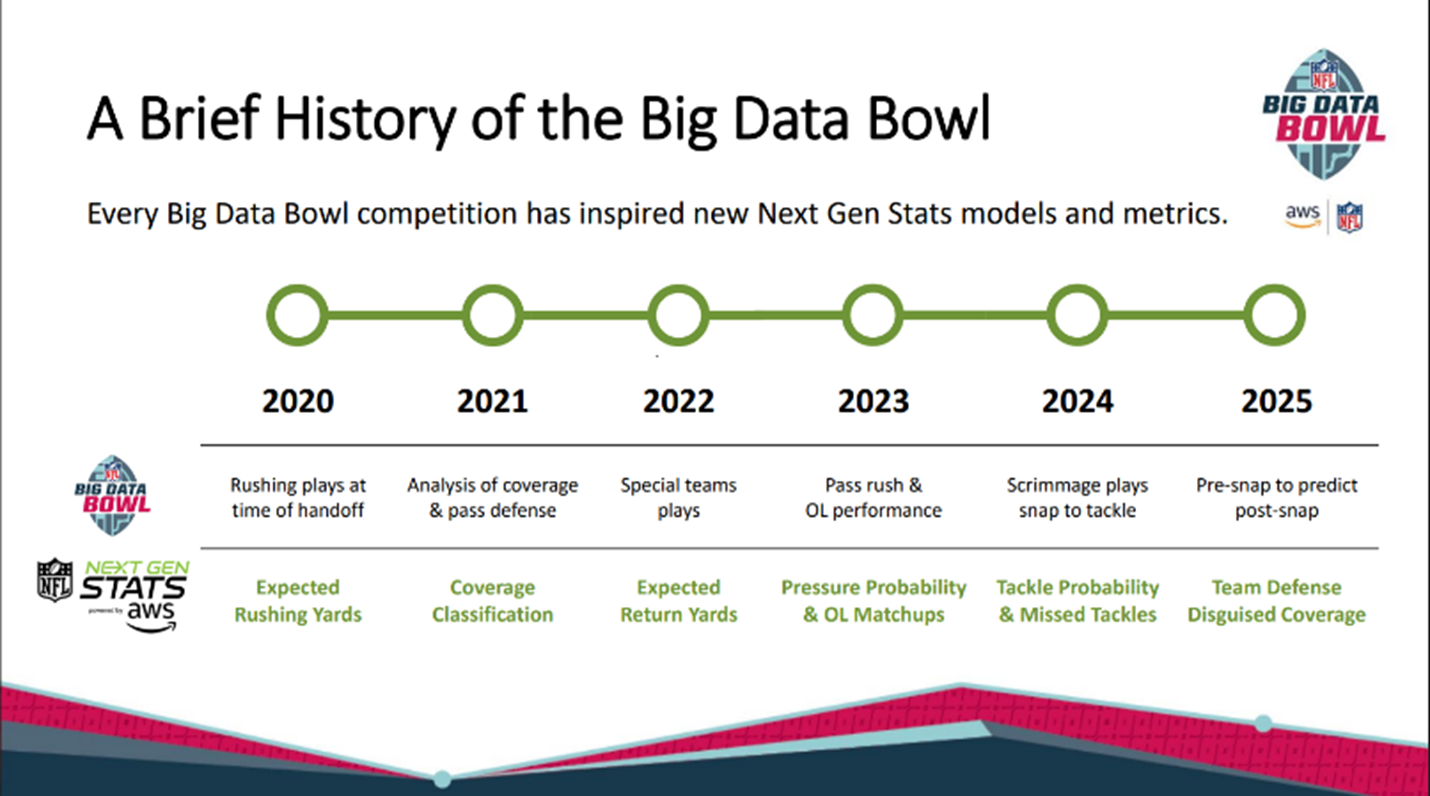 A Brief History of the Big Data Bowl

NFL BIG DATA BOWL

Every Big Data Bowl competition has inspired new Next Gen Stats models and metrics.

aws NFL

| | 2020 | 2021 | 2022 | 2023 | 2024 | 2025 |
|---|---|---|---|---|---|---|
| NFL BIG DATA BOWL | Rushing plays at time of handoff | Analysis of coverage & pass defense | Special teams plays | Pass rush & OL performance | Scrimmage plays snap to tackle | Pre-snap to predict post-snap |
| NFL NEXT GEN STATS powered by aws | Expected Rushing Yards | Coverage Classification | Expected Return Yards | Pressure Probability & OL Matchups | Tackle Probability & Missed Tackles | Team Defense Disguised Coverage |